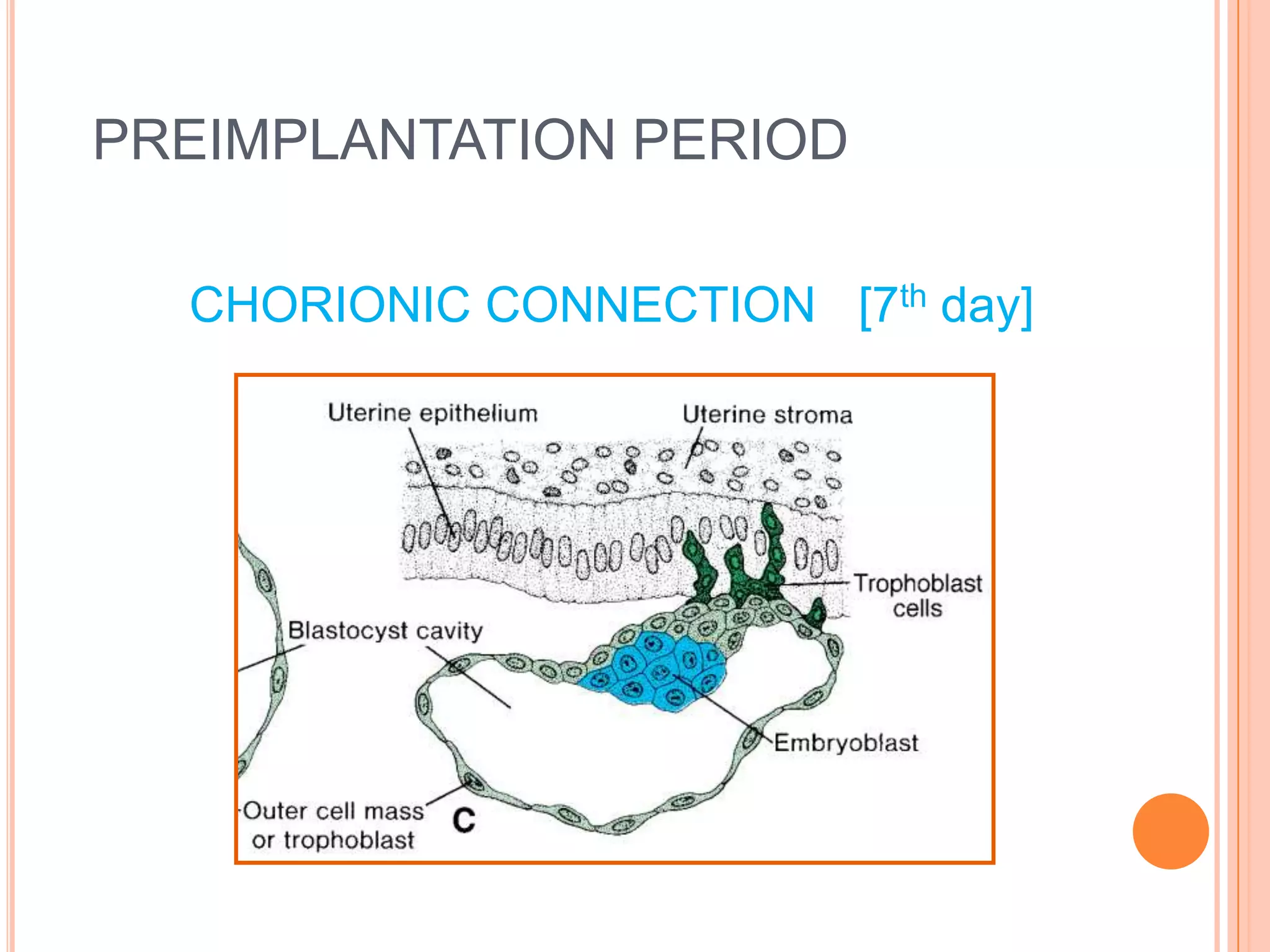 PREIMPLANTATION PERIOD

CHORIONIC CONNECTION [7$^{th}$ day]

Uterine epithelium

Uterine stroma

Trophoblast cells

Blastocyst cavity

Embryoblast

Outer cell mass or trophoblast

C